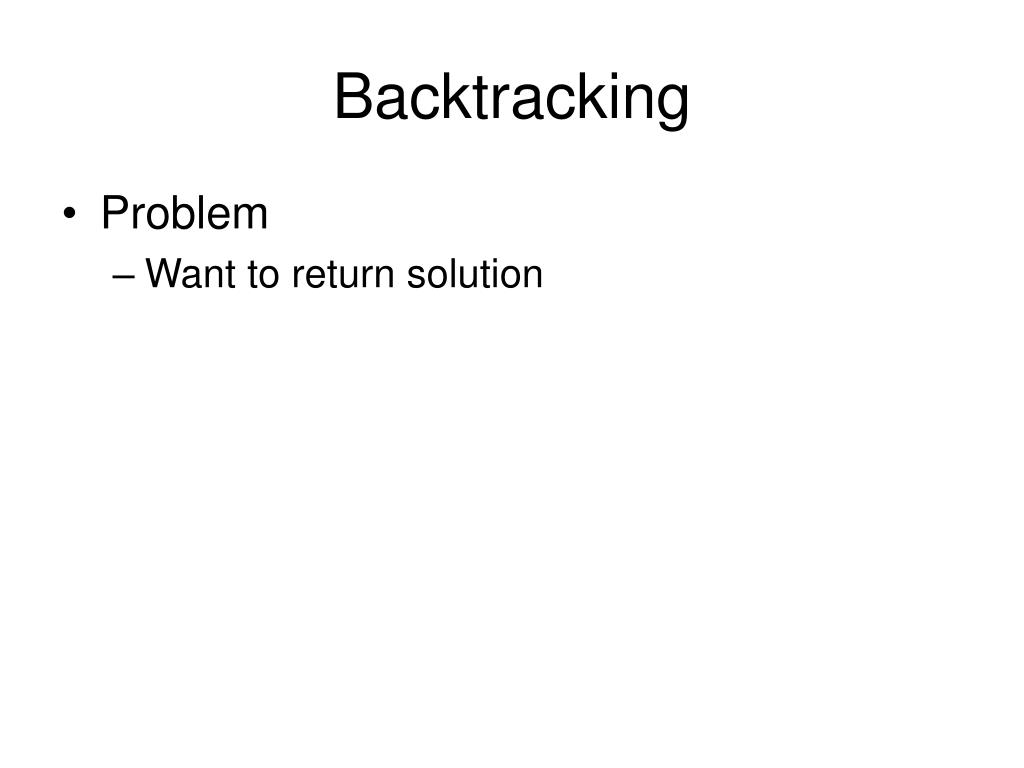 Backtracking

• Problem
– Want to return solution